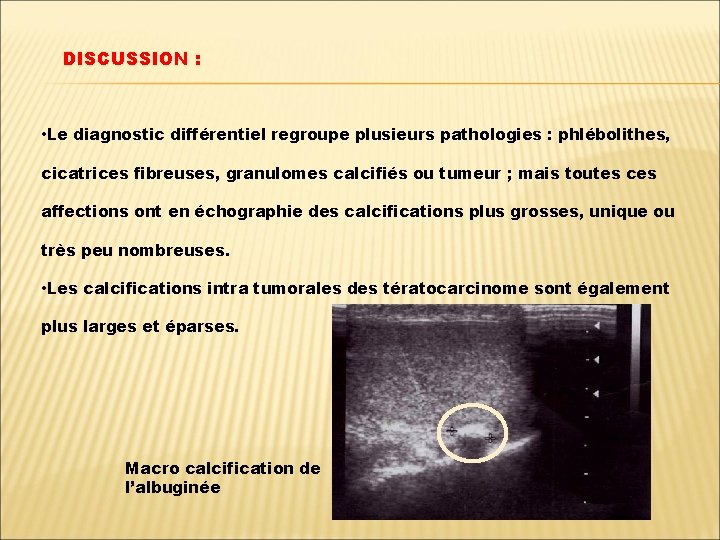 DISCUSSION :

•Le diagnostic différentiel regroupe plusieurs pathologies : phlébolithes, cicatrices fibreuses, granulomes calcifiés ou tumeur ; mais toutes ces affections ont en échographie des calcifications plus grosses, unique ou très peu nombreuses.

•Les calcifications intra tumorales des tératocarcinome sont également plus larges et éparses.

Macro calcification de l'albuginée